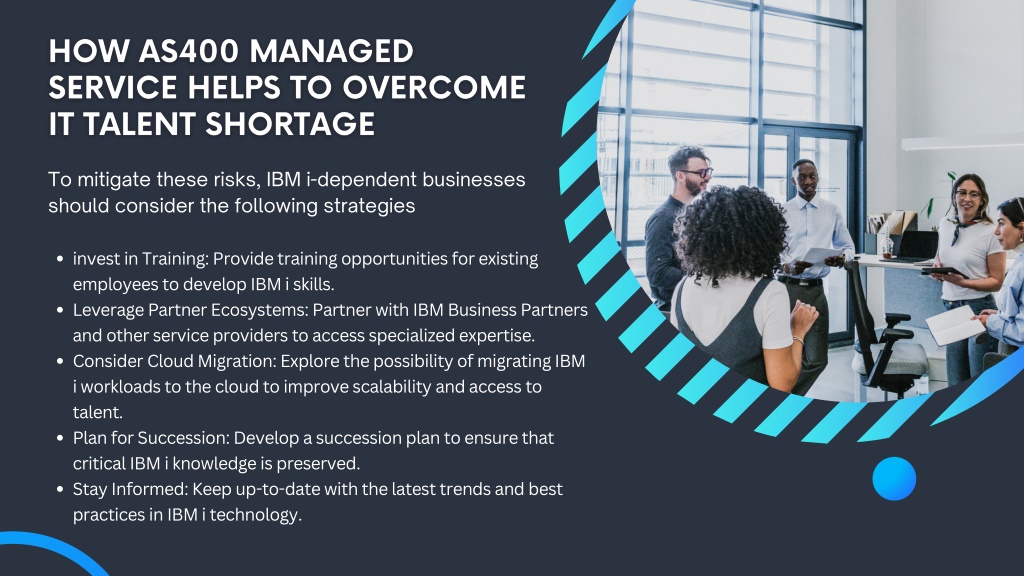 HOW AS400 MANAGED SERVICE HELPS TO OVERCOME IT TALENT SHORTAGE

To mitigate these risks, IBM i-dependent businesses should consider the following strategies

- invest in Training: Provide training opportunities for existing employees to develop IBM i skills.
- Leverage Partner Ecosystems: Partner with IBM Business Partners and other service providers to access specialized expertise.
- Consider Cloud Migration: Explore the possibility of migrating IBM i workloads to the cloud to improve scalability and access to talent.
- Plan for Succession: Develop a succession plan to ensure that critical IBM i knowledge is preserved.
- Stay Informed: Keep up-to-date with the latest trends and best practices in IBM i technology.